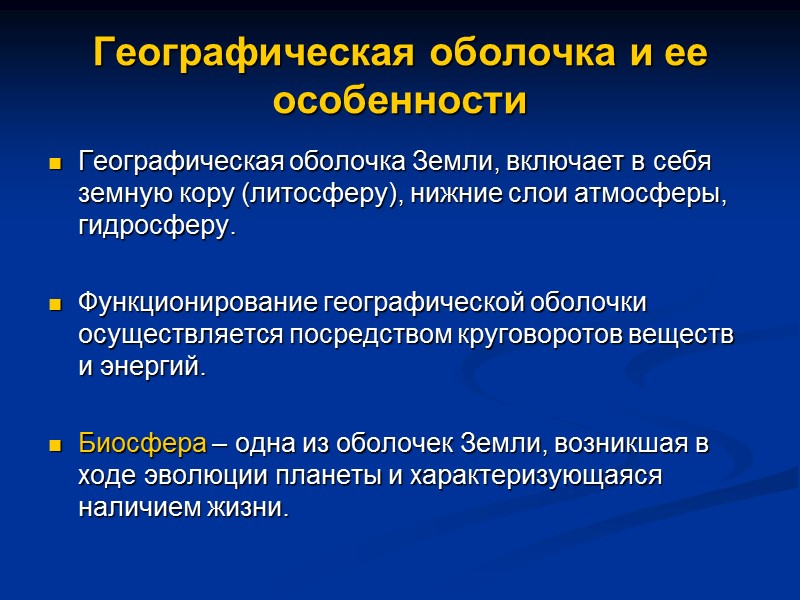 Географическая оболочка и ее особенности

Географическая оболочка Земли, включает в себя земную кору (литосферу), нижние слои атмосферы, гидросферу.

Функционирование географической оболочки осуществляется посредством круговоротов веществ и энергий.

Биосфера – одна из оболочек Земли, возникшая в ходе эволюции планеты и характеризующаяся наличием жизни.